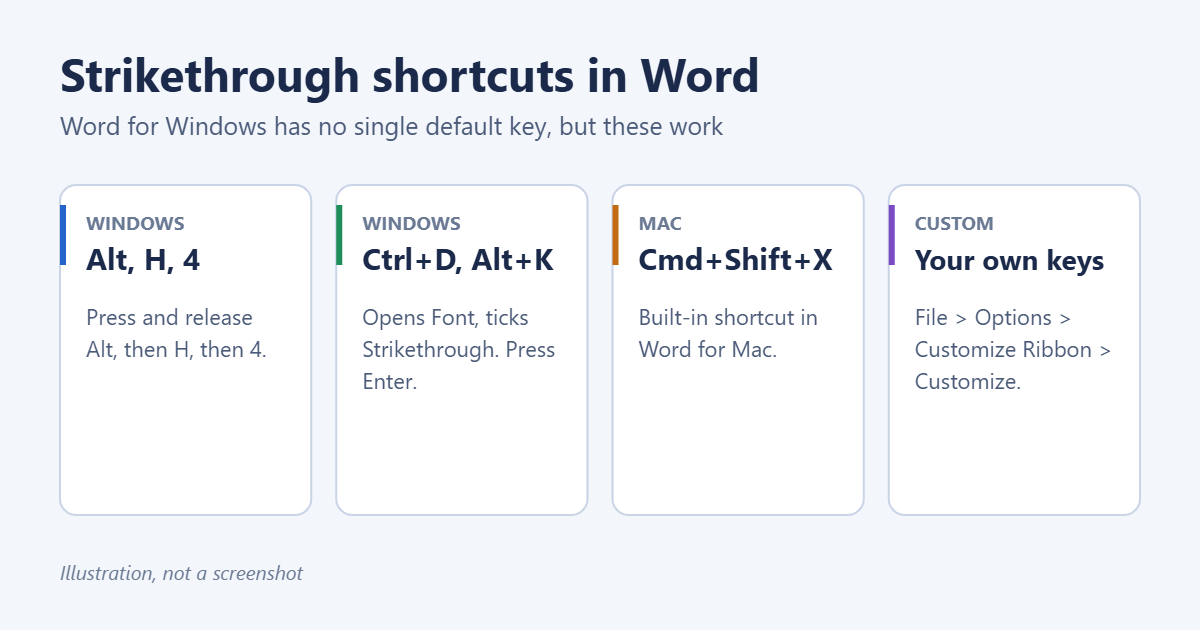 Strikethrough shortcuts in Word

Word for Windows has no single default key, but these work

WINDOWS
Alt, H, 4

Press and release Alt, then H, then 4.

WINDOWS
Ctrl+D, Alt+K

Opens Font, ticks Strikethrough. Press Enter.

MAC
Cmd+Shift+X

Built-in shortcut in Word for Mac.

CUSTOM
Your own keys

File > Options > Customize Ribbon > Customize.

Illustration, not a screenshot